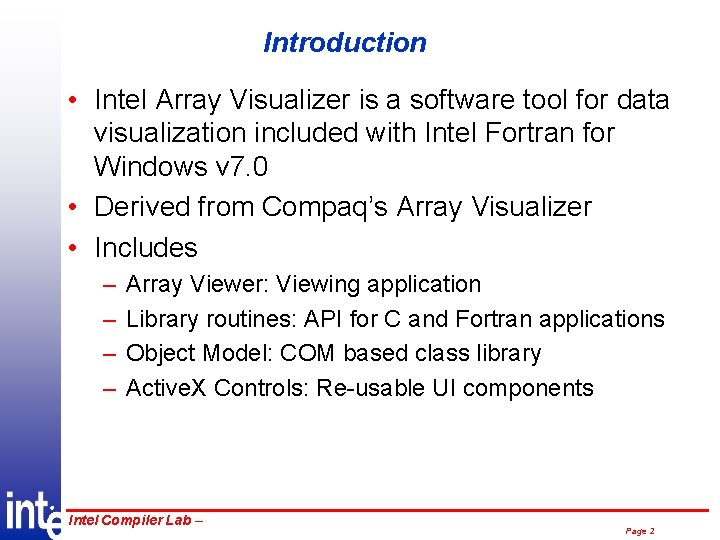 Introduction

• Intel Array Visualizer is a software tool for data visualization included with Intel Fortran for Windows v7.0

• Derived from Compaq's Array Visualizer

• Includes

– Array Viewer: Viewing application

– Library routines: API for C and Fortran applications

– Object Model: COM based class library

– ActiveX Controls: Re-usable UI components

intel

Intel Compiler Lab –

Page 2